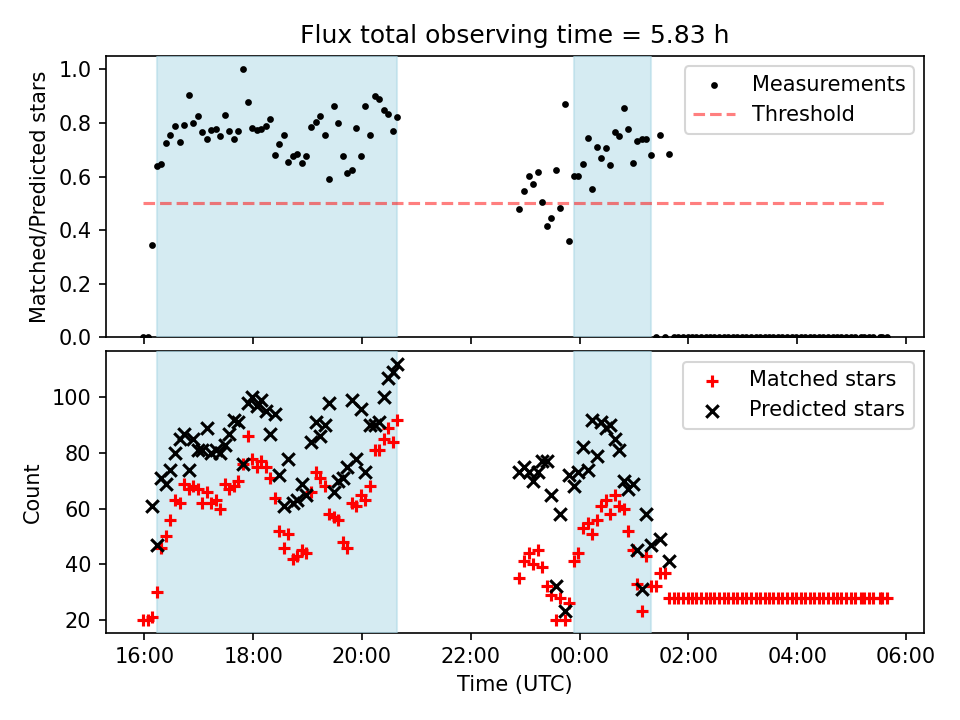 Flux total observing time = 5.83 h

Matched/Predicted stars

1.0
0.8
0.6
0.4
0.2
0.0

Measurements
Threshold

Count

100
80
60
40
20

Matched stars
Predicted stars

16:00 18:00 20:00 22:00 00:00 02:00 04:00 06:00

Time (UTC)